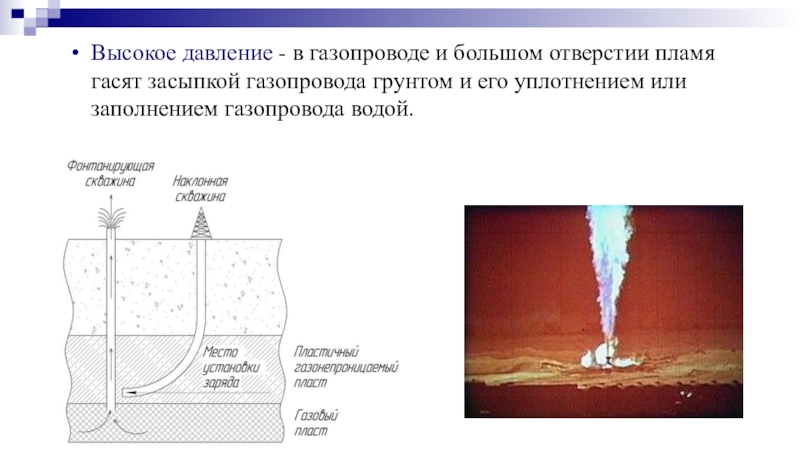 • Высокое давление - в газопроводе и большом отверстии пламя гасят засыпкой газопровода грунтом и его уплотнением или заполнением газопровода водой.

Фонтанирующая скважина

Наклонная скважина

Место установки заряда

Пластичный газонепроницаемый пласт

Газовый пласт